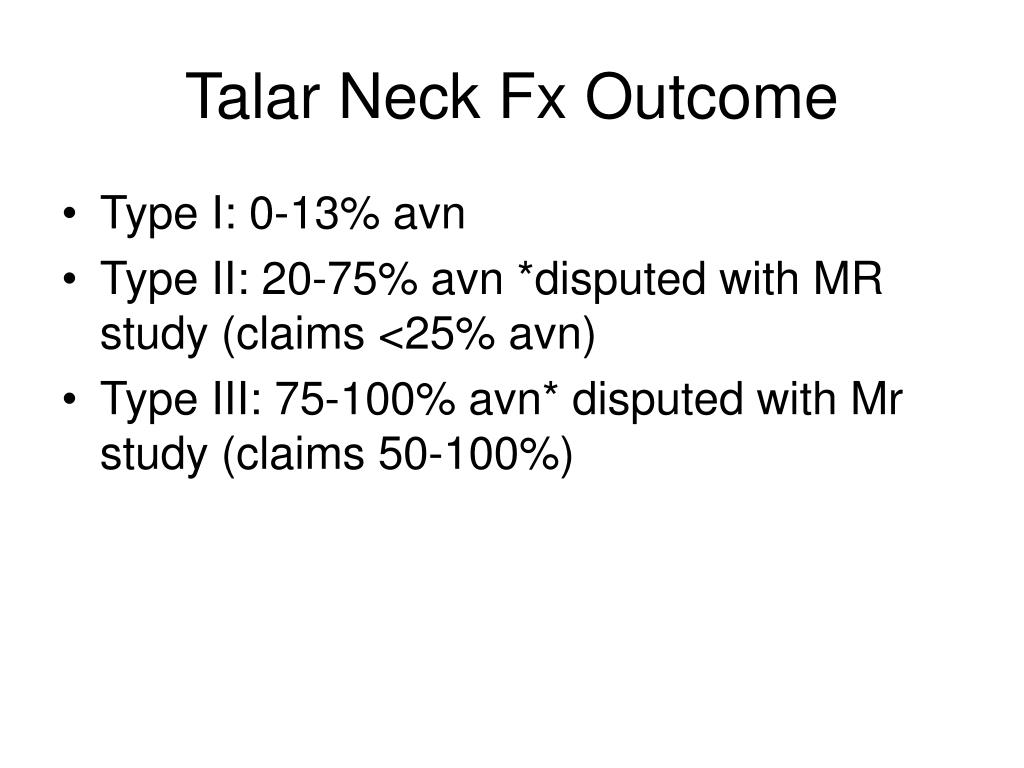 Talar Neck Fx Outcome

• Type I: 0-13% avn
• Type II: 20-75% avn *disputed with MR study (claims <25% avn)
• Type III: 75-100% avn* disputed with Mr study (claims 50-100%)